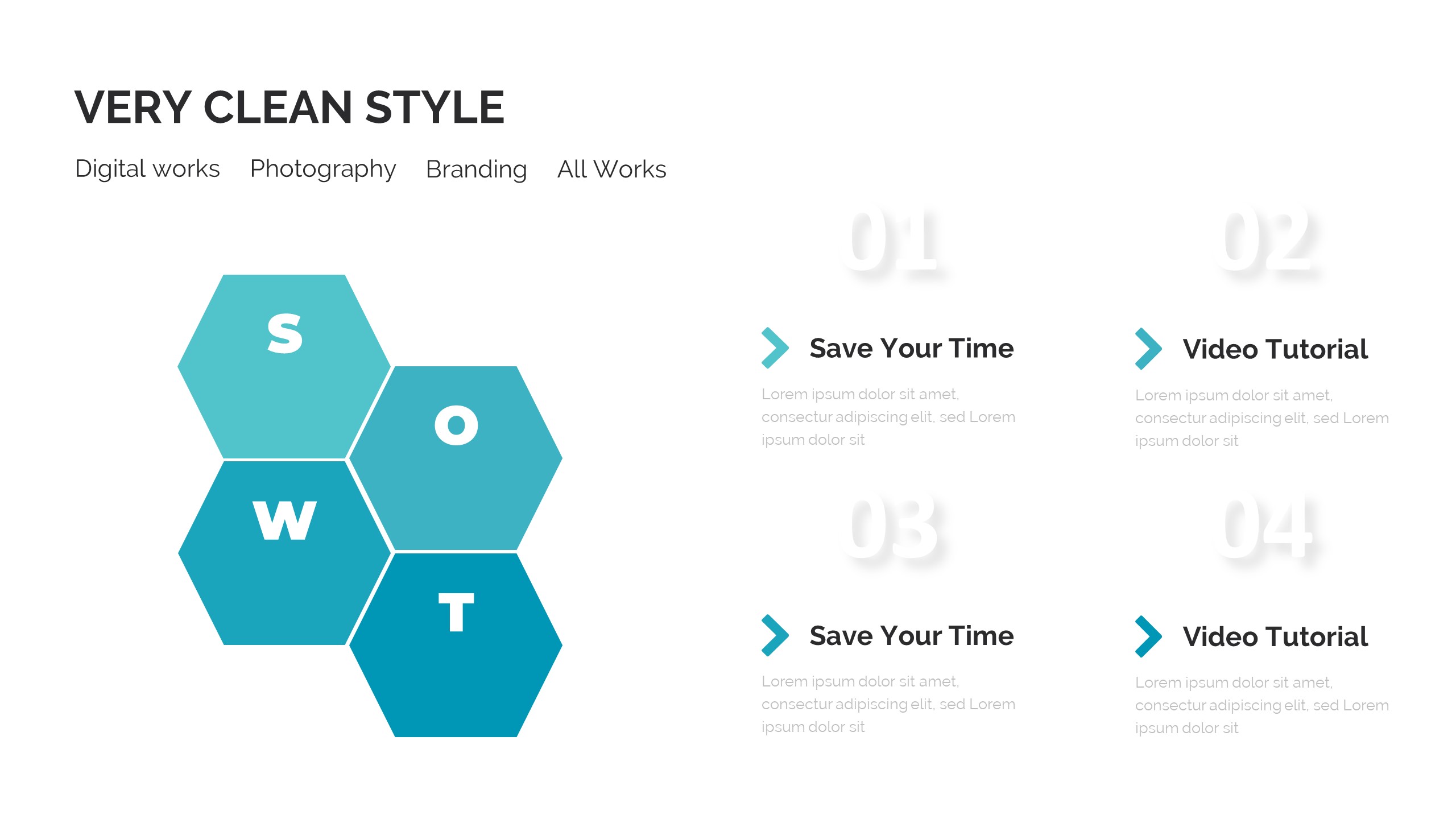 VERY CLEAN STYLE

Digital works Photography Branding All Works

S

O

W

T

01

Save Your Time

Lorem ipsum dolor sit amet, consectur adipiscing elit, sed Lorem ipsum dolor sit

02

Video Tutorial

Lorem ipsum dolor sit amet, consectur adipiscing elit, sed Lorem ipsum dolor sit

03

Save Your Time

Lorem ipsum dolor sit amet, consectur adipiscing elit, sed Lorem ipsum dolor sit

04

Video Tutorial

Lorem ipsum dolor sit amet, consectur adipiscing elit, sed Lorem ipsum dolor sit